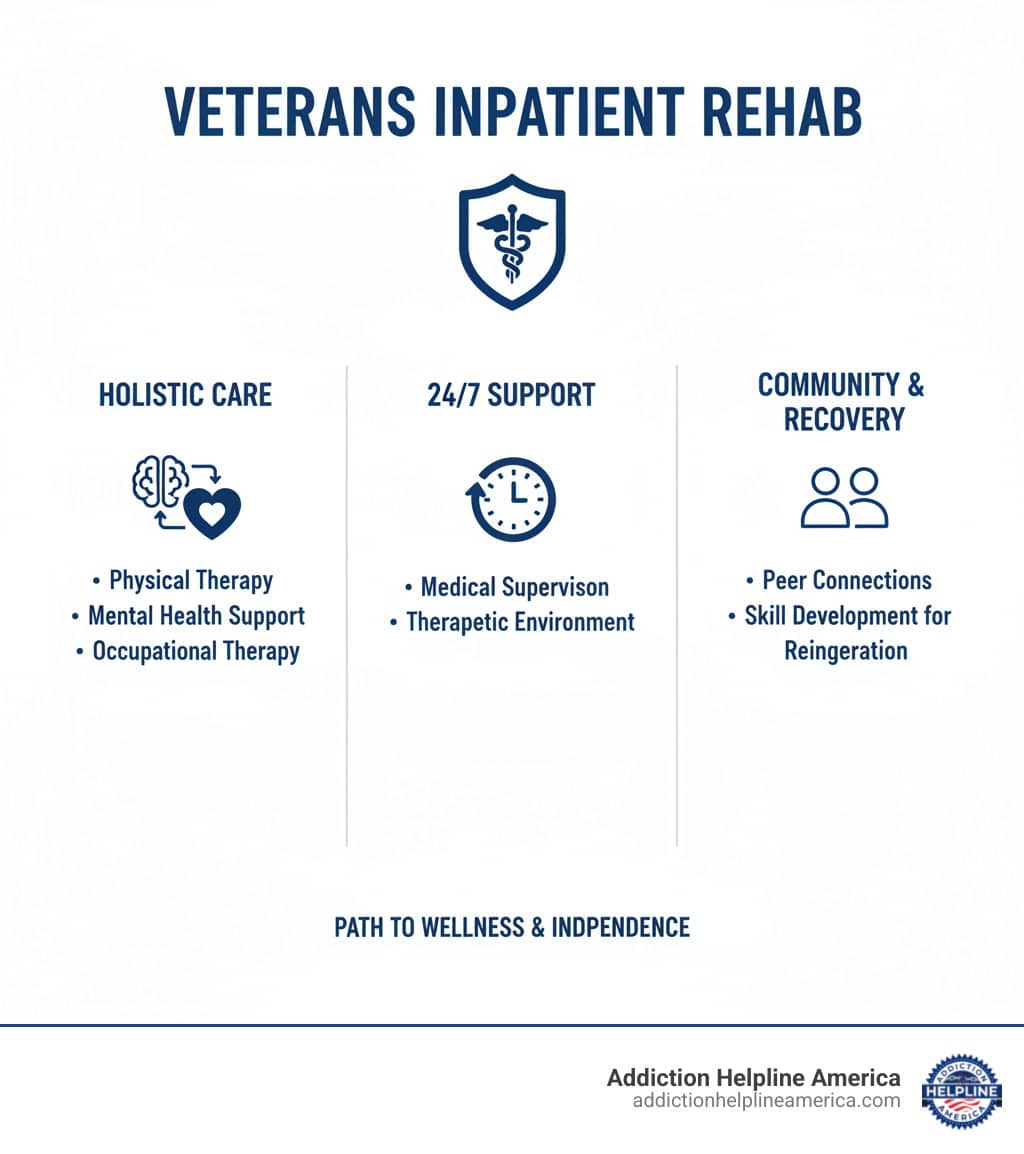 VETERANS INPATIENT REHAB

HOLISTIC CARE

• Physical Therapy
• Mental Health Support
• Occupational Therapy

24/7 SUPPORT

• Medical Supervison
• Therapetic Environment

COMMUNITY & RECOVERY

• Peer Connections
• Skill Development for Reingeration

PATH TO WELLNESS & INDPENDENCE

Addiction Helpline America
addictionhelplineamerica.com

ADDICTION HELPLINE AMERICA